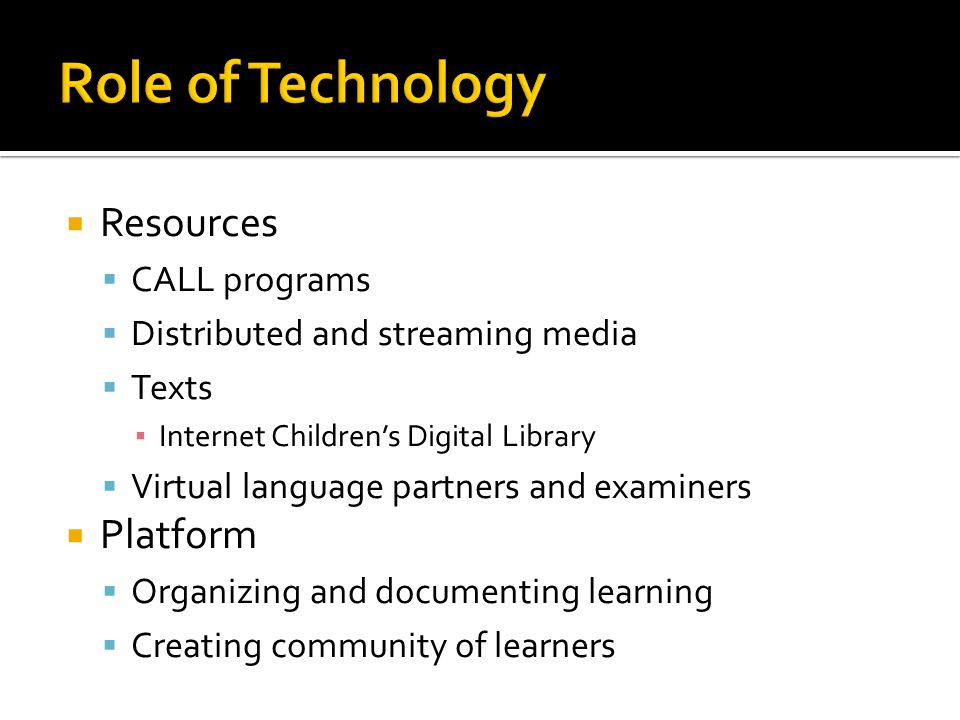 Role of Technology

- Resources
  - CALL programs
  - Distributed and streaming media
  - Texts
    - Internet Children's Digital Library
  - Virtual language partners and examiners
- Platform
  - Organizing and documenting learning
  - Creating community of learners